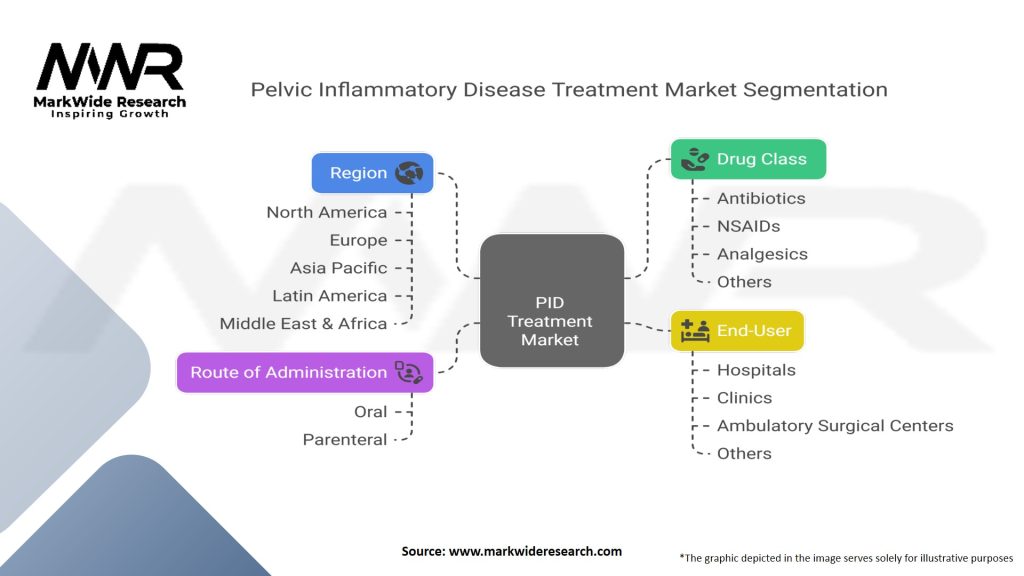 MWR
MarkWide Research
Inspiring Growth

Pelvic Inflammatory Disease Treatment Market Segmentation

Region
North America
Europe
Asia Pacific
Latin America
Middle East & Africa

Route of Administration
Oral
Parenteral

PID Treatment Market

Drug Class
Antibiotics
NSAIDs
Analgesics
Others

End-User
Hospitals
Clinics
Ambulatory Surgical Centers
Others

Source: www.markwideresearch.com

*The graphic depicted in the image serves solely for illustrative purposes